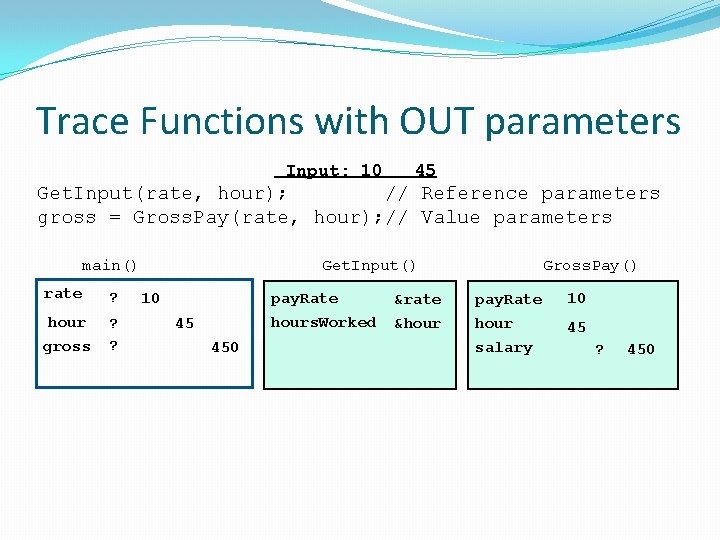 Trace Functions with OUT parameters

Input: 10 45

GetInput(rate, hour); // Reference parameters
gross = GrossPay(rate, hour);// Value parameters

main()

rate ? 10
hour ? 45
gross ? 450

GetInput()

payRate &rate
hoursWorked &hour

GrossPay()

payRate 10
hour 45
salary ? 450